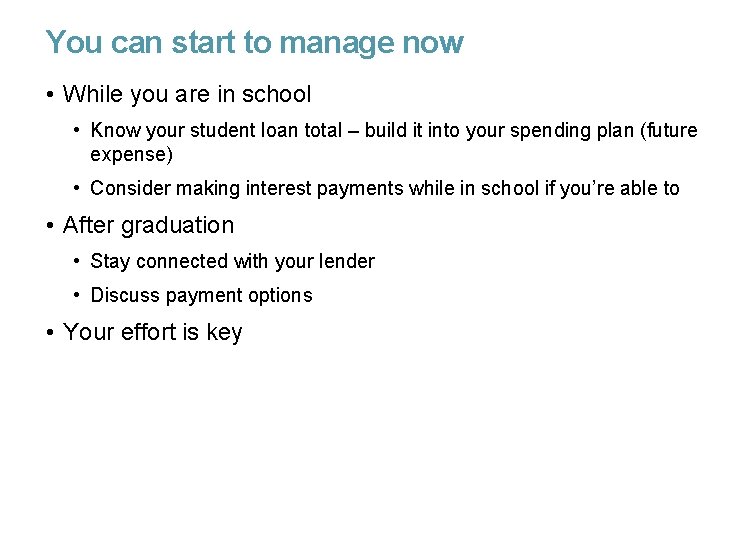 You can start to manage now

• While you are in school

• Know your student loan total – build it into your spending plan (future expense)

• Consider making interest payments while in school if you're able to

• After graduation

• Stay connected with your lender

• Discuss payment options

• Your effort is key